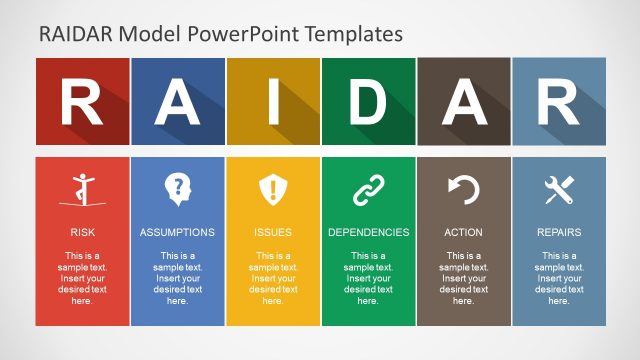 RAIDAR Model PowerPoint Templates

R A I D A R

RISK

This is a sample text. Insert your desired text here.

ASSUMPTIONS

This is a sample text. Insert your desired text here.

ISSUES

This is a sample text. Insert your desired text here.

DEPENDENCIES

This is a sample text. Insert your desired text here.

ACTION

This is a sample text. Insert your desired text here.

REPAIRS

This is a sample text. Insert your desired text here.